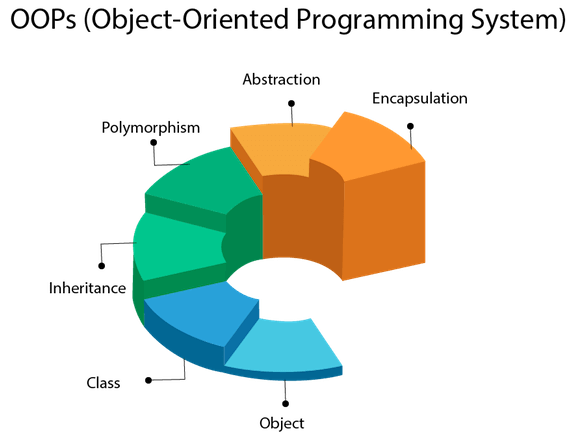 OOPs (Object-Oriented Programming System)

Abstraction

Encapsulation

Polymorphism

Inheritance

Class

Object